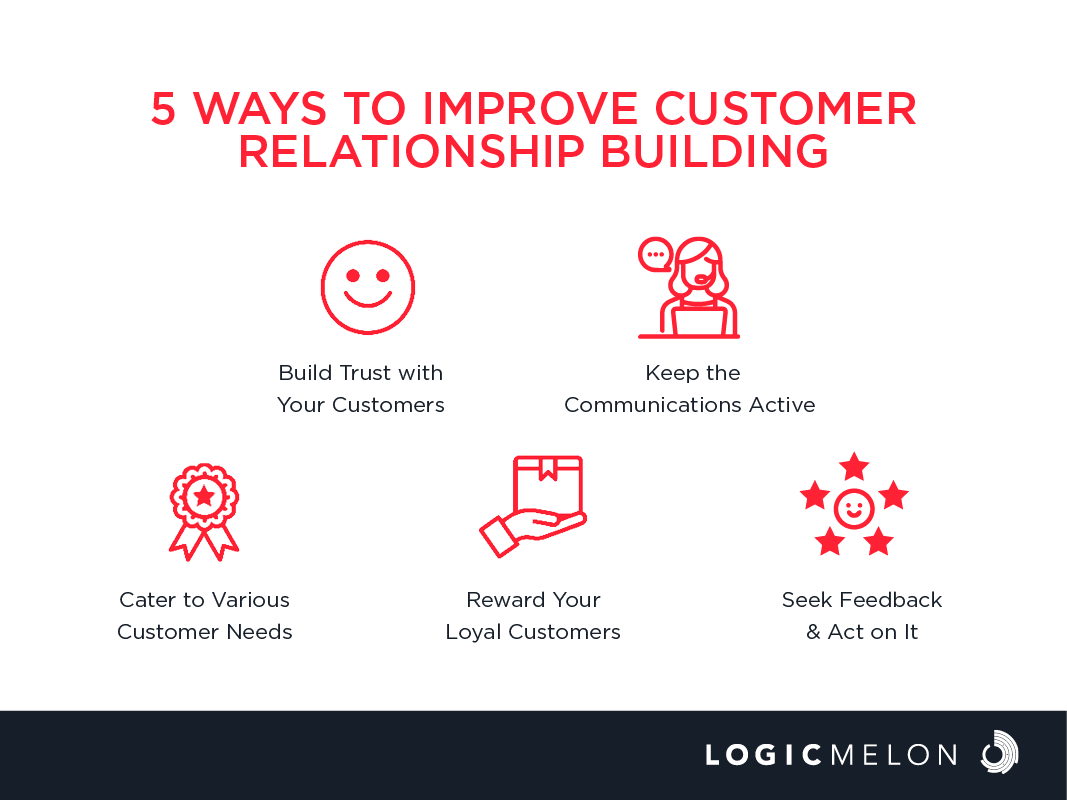 5 WAYS TO IMPROVE CUSTOMER RELATIONSHIP BUILDING

Build Trust with Your Customers

Keep the Communications Active

Cater to Various Customer Needs

Reward Your Loyal Customers

Seek Feedback & Act on It

LOGICMELON